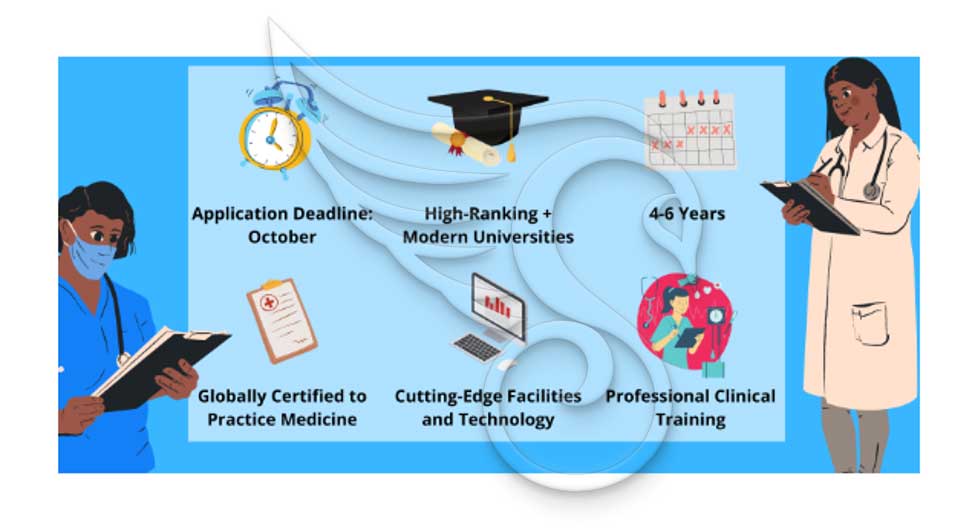 Application Deadline: October

High-Ranking + Modern Universities

4-6 Years

Globally Certified to Practice Medicine

Cutting-Edge Facilities and Technology

Professional Clinical Training